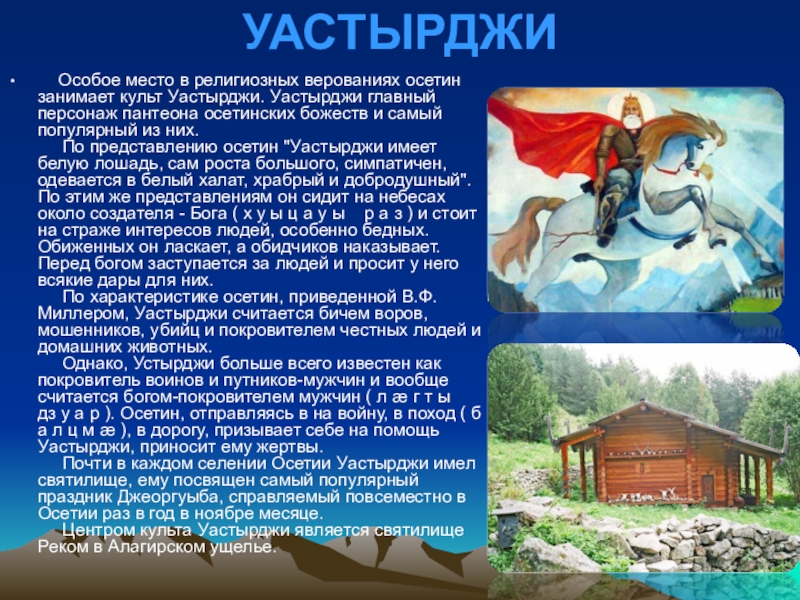 УАСТЫРДЖИ

• Особое место в религиозных верованиях осетин занимает культ Уастырджи. Уастырджи главный персонаж пантеона осетинских божеств и самый популярный из них.

По представлению осетин "Уастырджи имеет белую лошадь, сам роста большого, симпатичен, одевается в белый халат, храбрый и добродушный". По этим же представлениям он сидит на небесах около создателя - Бога ( х у ы ц а у ы р а з ) и стоит на страже интересов людей, особенно бедных. Обиженных он ласкает, а обидчиков наказывает. Перед богом заступается за людей и просит у него всякие дары для них.

По характеристике осетин, приведенной В.Ф. Миллером, Уастырджи считается бичем воров, мошенников, убийц и покровителем честных людей и домашних животных.

Однако, Устырджи больше всего известен как покровитель воинов и путников-мужчин и вообще считается богом-покровителем мужчин ( л æ г т ы дз у а р ). Осетин, отправляясь в на войну, в поход ( б а л ц м æ ), в дорогу, призывает себе на помощь Уастырджи, приносит ему жертвы.

Почти в каждом селении Осетии Уастырджи имел святилище, ему посвящен самый популярный праздник Джеоргуыба, справляемый повсеместно в Осетии раз в год в ноябре месяце.

Центром культа Уастырджи является святилище Реком в Алагирском ущелье.